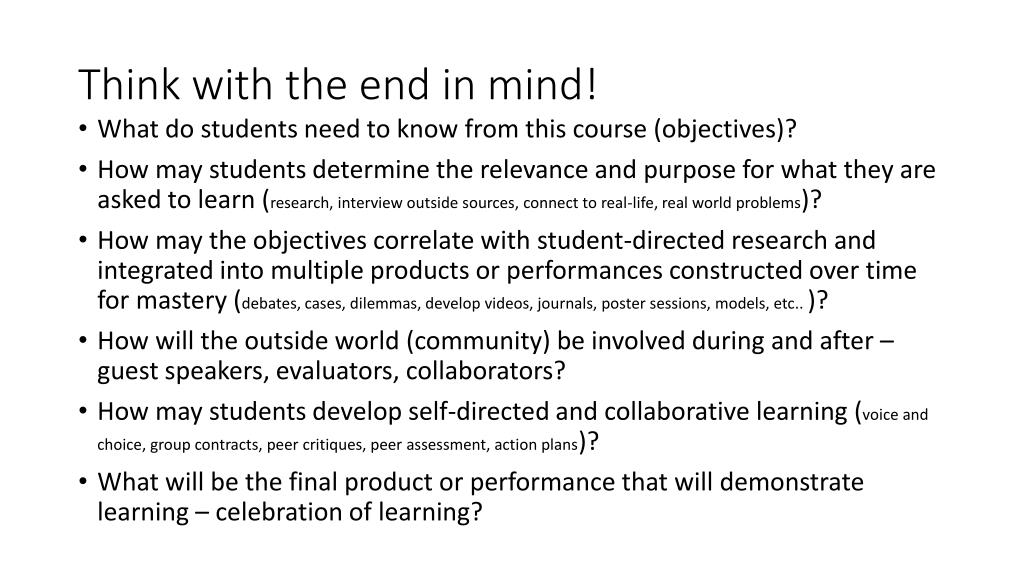 Think with the end in mind!

• What do students need to know from this course (objectives)?
• How may students determine the relevance and purpose for what they are asked to learn (research, interview outside sources, connect to real-life, real world problems)?
• How may the objectives correlate with student-directed research and integrated into multiple products or performances constructed over time for mastery (debates, cases, dilemmas, develop videos, journals, poster sessions, models, etc.. )?
• How will the outside world (community) be involved during and after – guest speakers, evaluators, collaborators?
• How may students develop self-directed and collaborative learning (voice and choice, group contracts, peer critiques, peer assessment, action plans)?
• What will be the final product or performance that will demonstrate learning – celebration of learning?